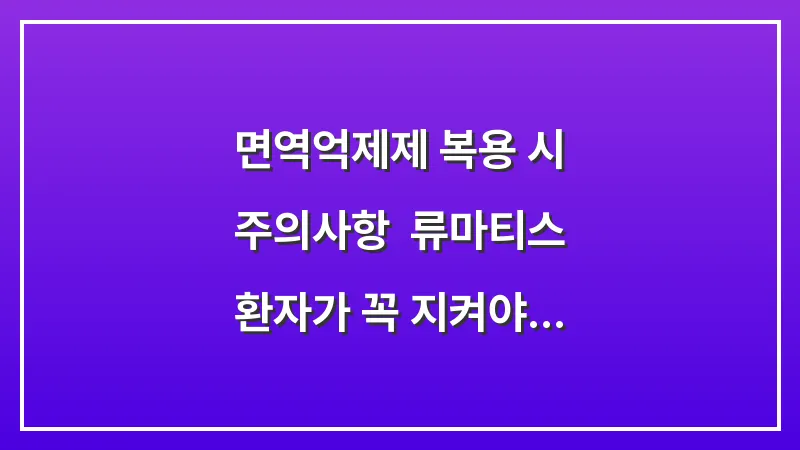 면역억제제 복용 시
주의사항 류마티스
환자가 꼭 지켜야...